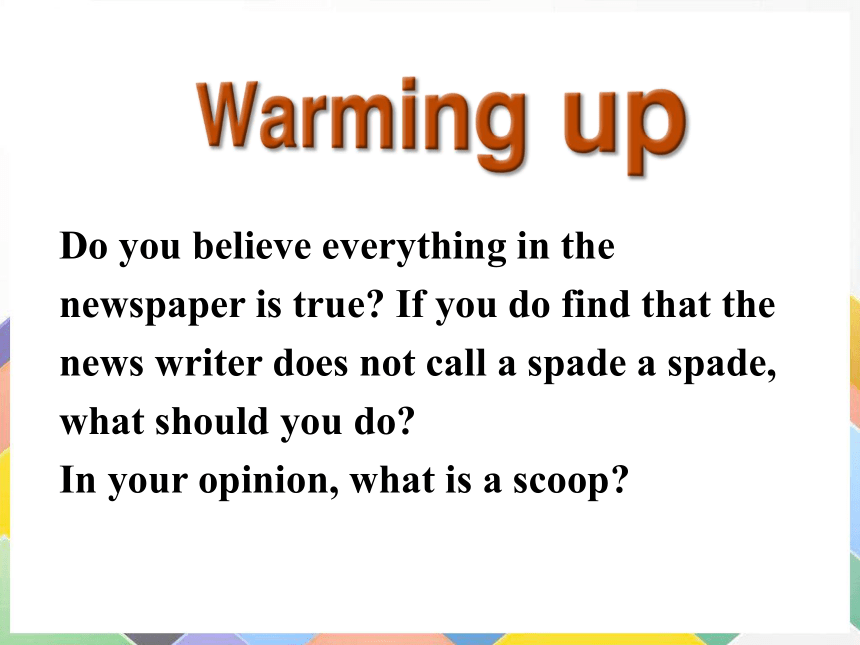 Warming up

Do you believe everything in the newspaper is true? If you do find that the news writer does not call a spade a spade, what should you do?
In your opinion, what is a scoop?